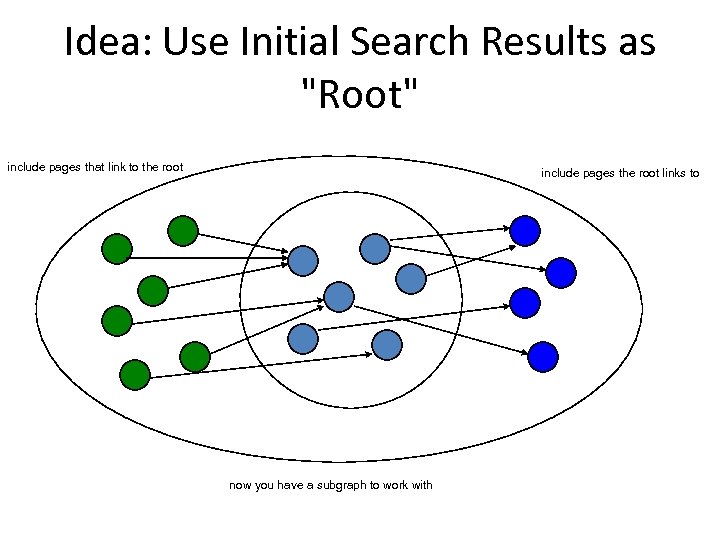 Idea: Use Initial Search Results as "Root"

include pages that link to the root

include pages the root links to

now you have a subgraph to work with